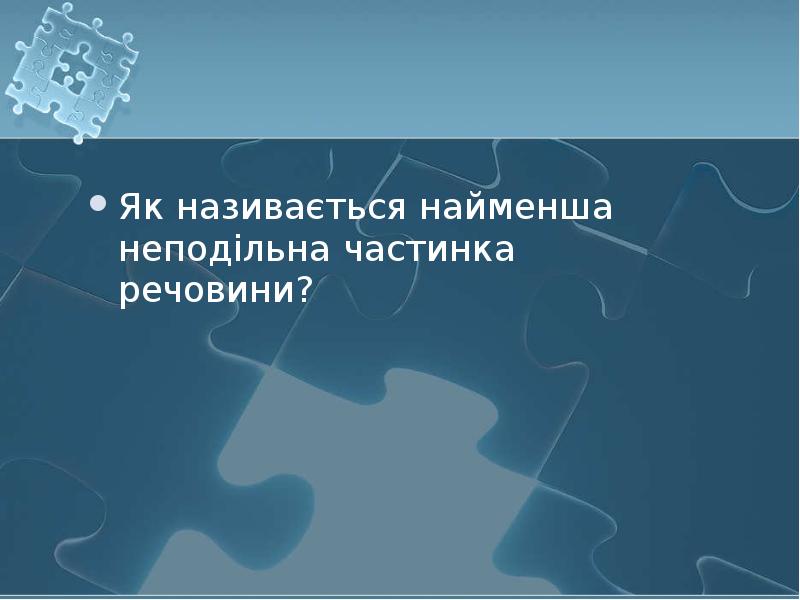 • Як називається найменша неподільна частинка речовини?